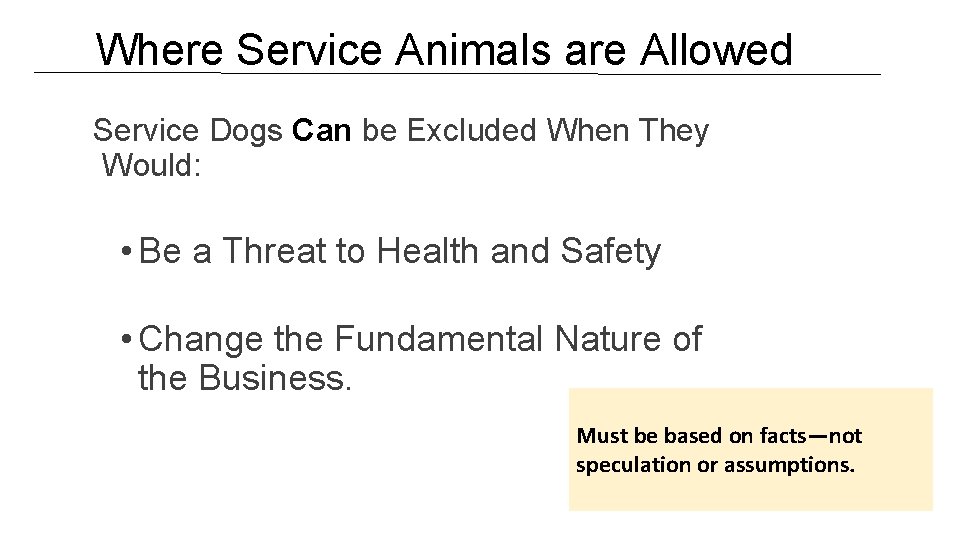 Where Service Animals are Allowed

Service Dogs Can be Excluded When They Would:

• Be a Threat to Health and Safety

• Change the Fundamental Nature of the Business.

Must be based on facts—not speculation or assumptions.